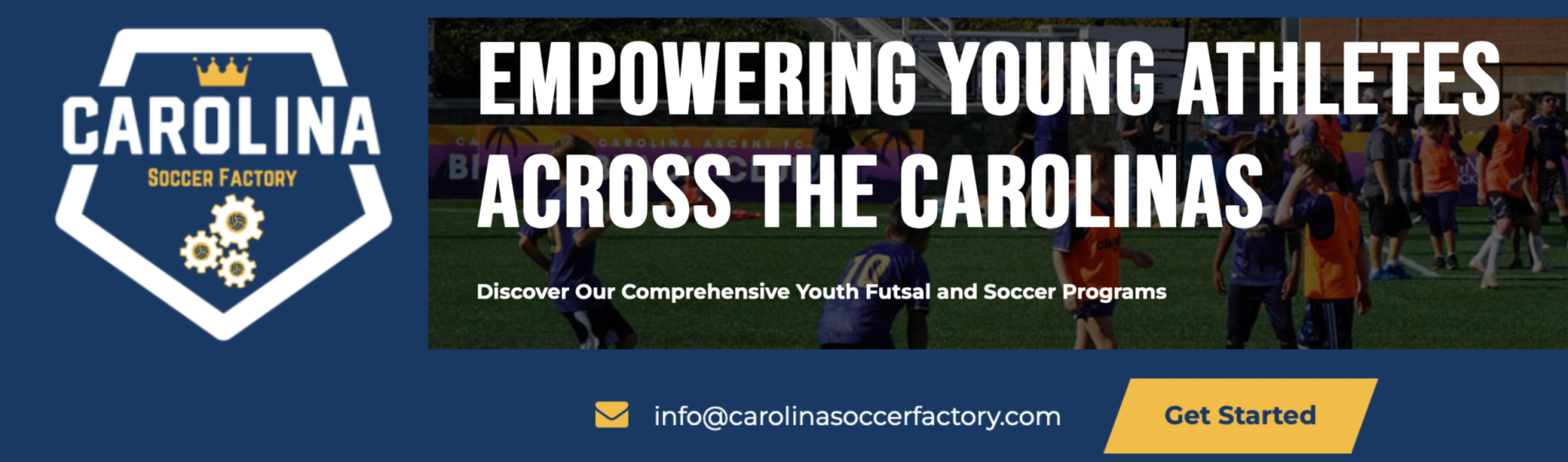 CAROLINA
SOCCER FACTORY

EMPOWERING YOUNG ATHLETES ACROSS THE CAROLINAS

CAROLINA ASCENT FC

Discover Our Comprehensive Youth Futsal and Soccer Programs

info@carolinasoccerfactory.com

Get Started